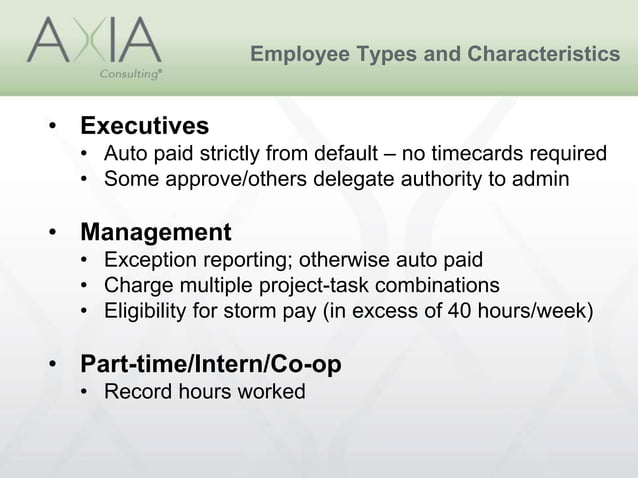 AXIA
Consulting®

Employee Types and Characteristics

• Executives
  • Auto paid strictly from default – no timecards required
  • Some approve/others delegate authority to admin

• Management
  • Exception reporting; otherwise auto paid
  • Charge multiple project-task combinations
  • Eligibility for storm pay (in excess of 40 hours/week)

• Part-time/Intern/Co-op
  • Record hours worked